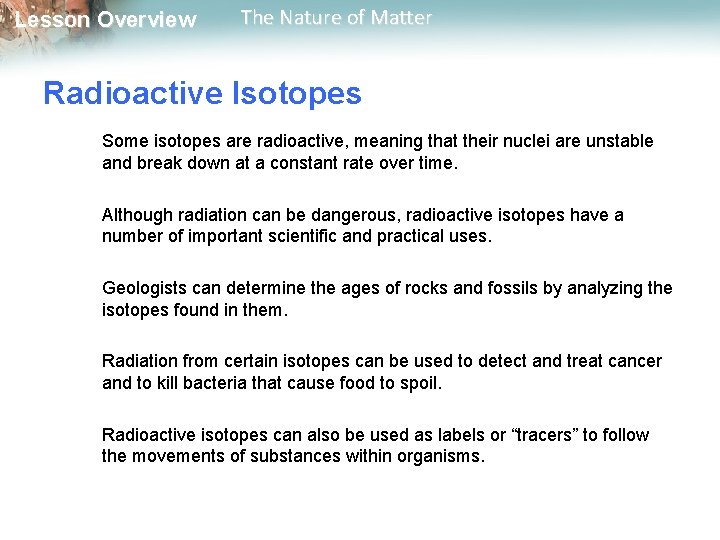 Lesson Overview The Nature of Matter

Radioactive Isotopes

Some isotopes are radioactive, meaning that their nuclei are unstable and break down at a constant rate over time.

Although radiation can be dangerous, radioactive isotopes have a number of important scientific and practical uses.

Geologists can determine the ages of rocks and fossils by analyzing the isotopes found in them.

Radiation from certain isotopes can be used to detect and treat cancer and to kill bacteria that cause food to spoil.

Radioactive isotopes can also be used as labels or “tracers” to follow the movements of substances within organisms.